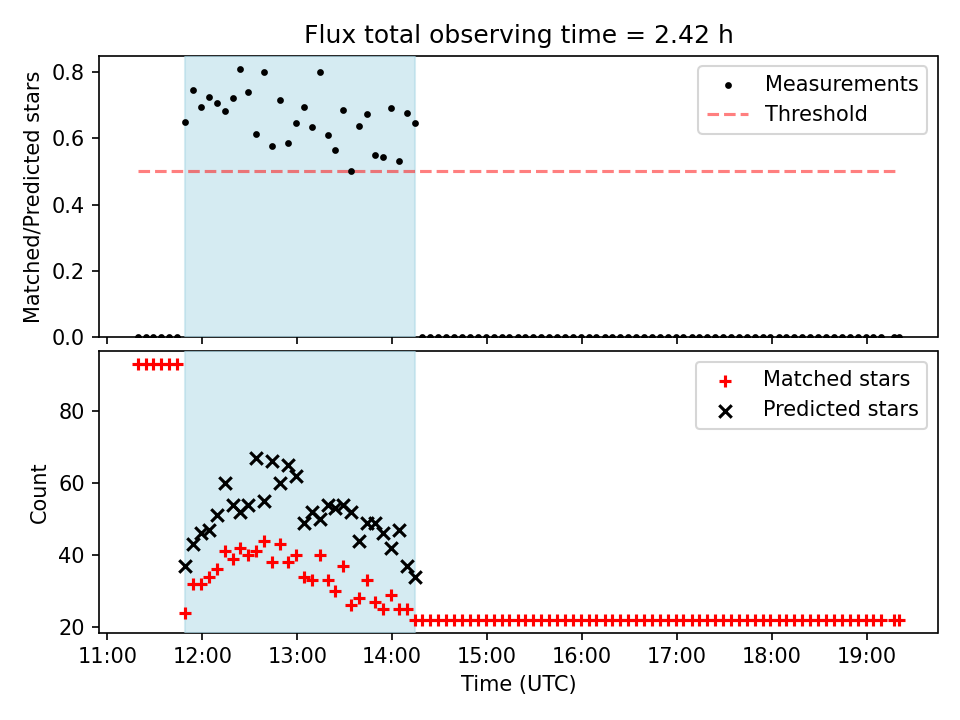 Flux total observing time = 2.42 h

Matched/Predicted stars

0.8
0.6
0.4
0.2
0.0

Measurements
Threshold

Count

80
60
40
20

Matched stars
Predicted stars

11:00
12:00
13:00
14:00
15:00
16:00
17:00
18:00
19:00

Time (UTC)